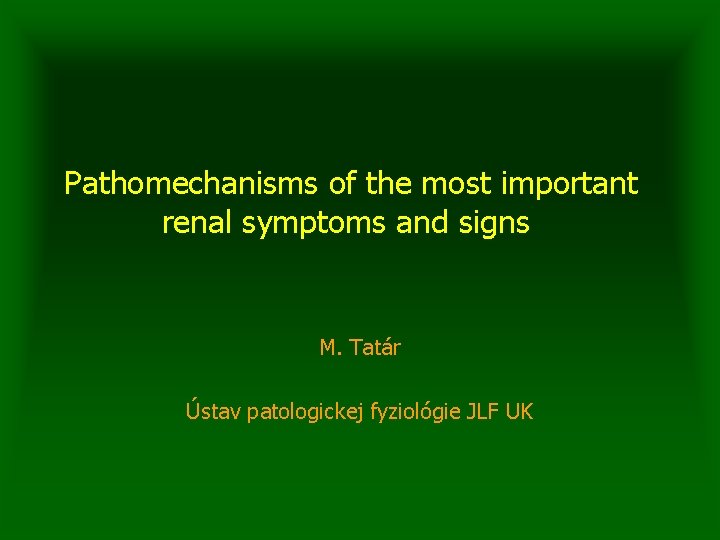 Pathomechanisms of the most important renal symptoms and signs

M. Tatár

Ústav patologickej fyziológie JLF UK